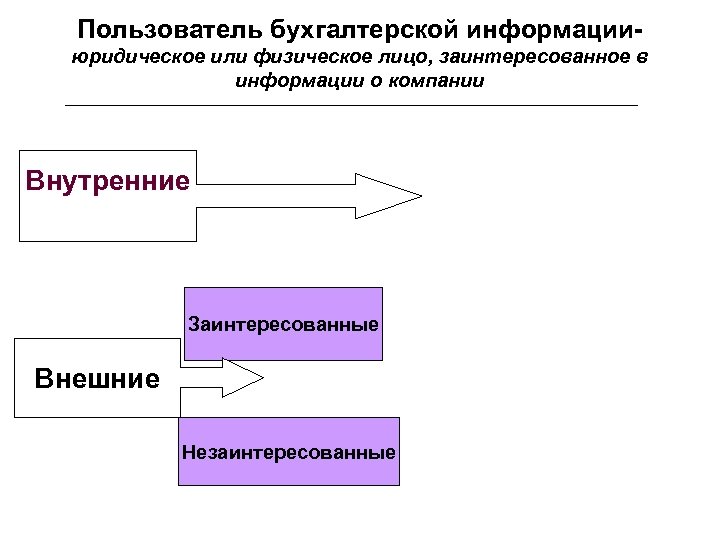 Пользователь бухгалтерской информации- юридическое или физическое лицо, заинтересованное в информации о компании

Внутренние

Заинтересованные

Внешние

Незаинтересованные